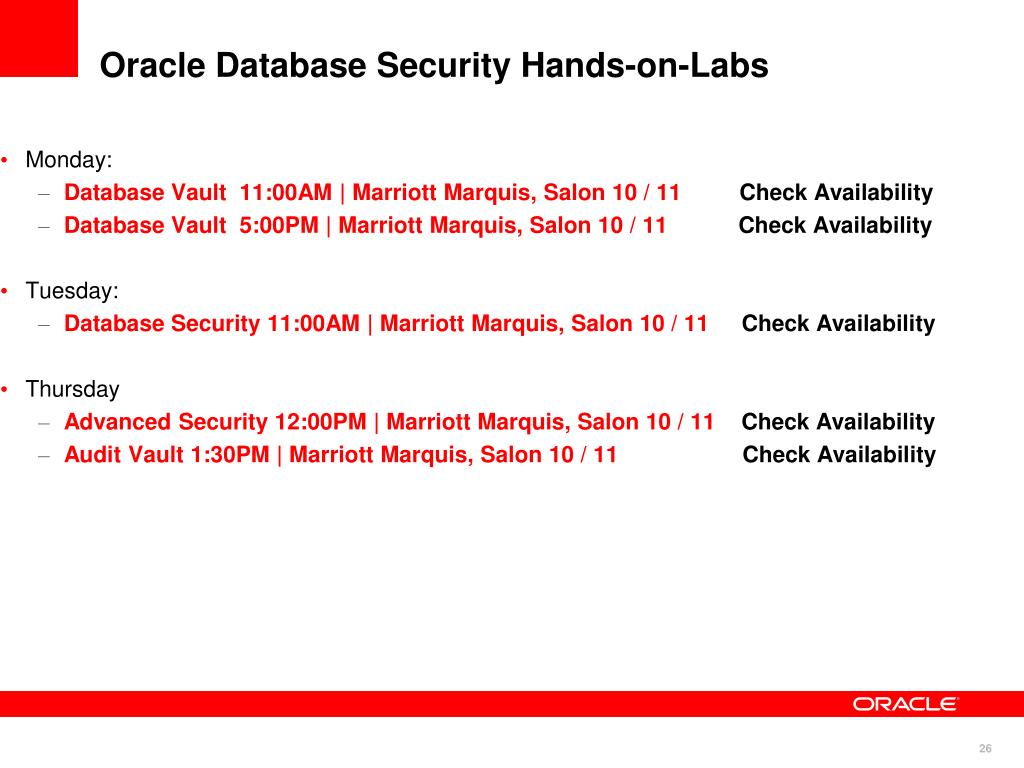 Oracle Database Security Hands-on-Labs

• Monday:
– Database Vault 11:00AM | Marriott Marquis, Salon 10 / 11 Check Availability
– Database Vault 5:00PM | Marriott Marquis, Salon 10 / 11 Check Availability

• Tuesday:
– Database Security 11:00AM | Marriott Marquis, Salon 10 / 11 Check Availability

• Thursday
– Advanced Security 12:00PM | Marriott Marquis, Salon 10 / 11 Check Availability
– Audit Vault 1:30PM | Marriott Marquis, Salon 10 / 11 Check Availability

ORACLE

26